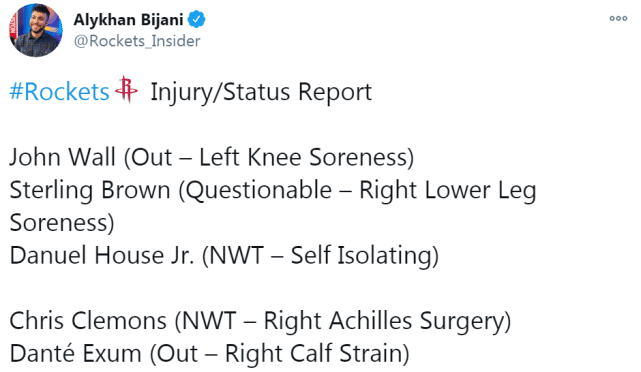 Alykhan Bijani
@Rockets_Insider

#Rockets Injury/Status Report

John Wall (Out – Left Knee Soreness)
Sterling Brown (Questionable – Right Lower Leg Soreness)
Danuel House Jr. (NWT – Self Isolating)

Chris Clemons (NWT – Right Achilles Surgery)
Danté Exum (Out – Right Calf Strain)